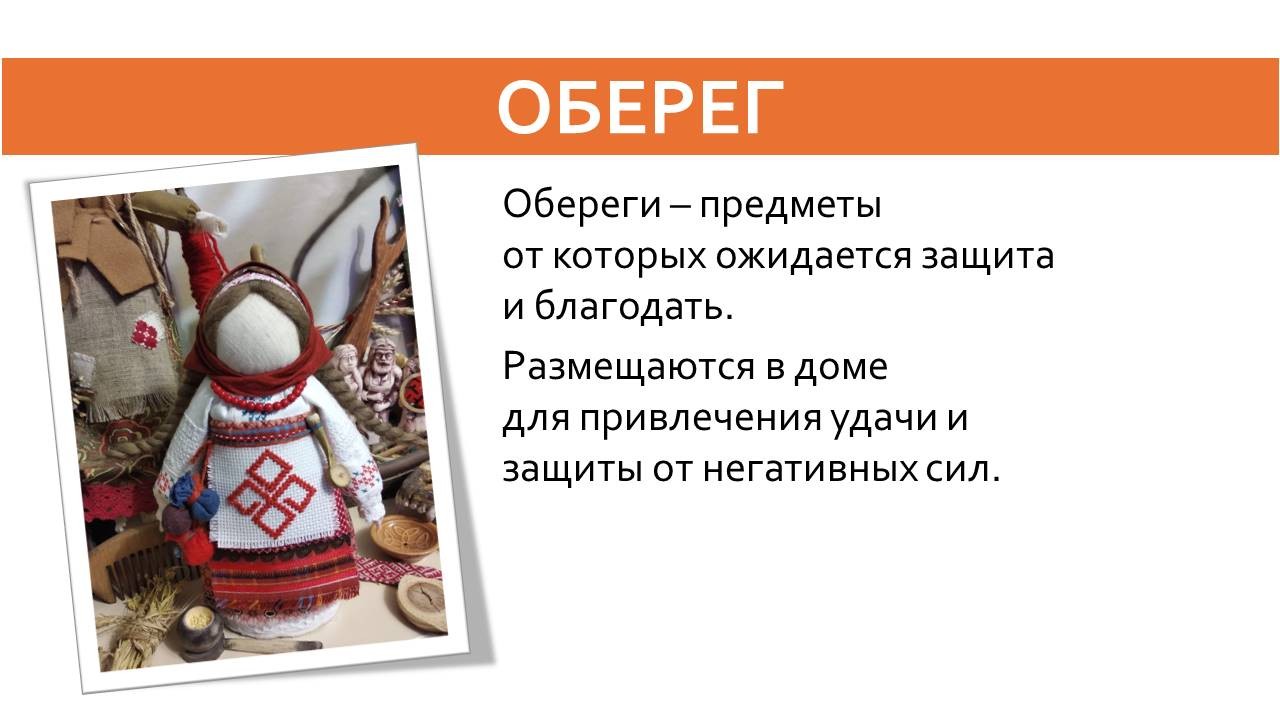 ОБЕРЕГ

Обереги – предметы от которых ожидается защита и благодать.

Размещаются в доме для привлечения удачи и защиты от негативных сил.